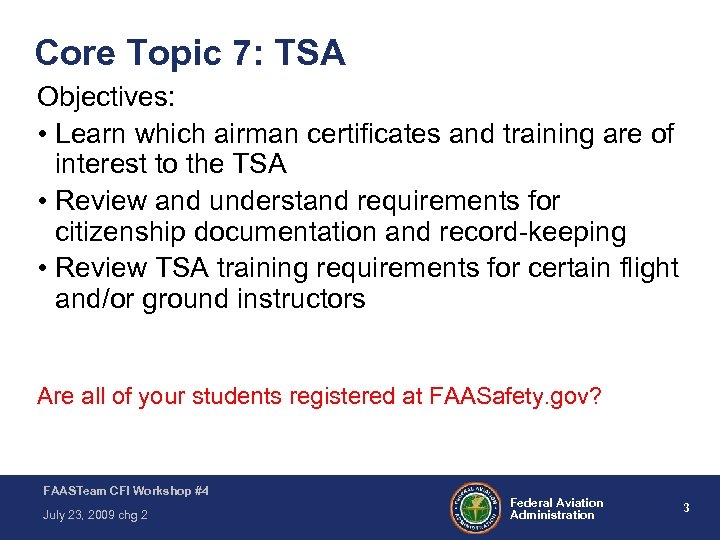 Core Topic 7: TSA

Objectives:

• Learn which airman certificates and training are of interest to the TSA
• Review and understand requirements for citizenship documentation and record-keeping
• Review TSA training requirements for certain flight and/or ground instructors

Are all of your students registered at FAASafety.gov?

FAASTeam CFI Workshop #4
July 23, 2009 chg 2

FEDERAL AVIATION ADMINISTRATION

Federal Aviation Administration

3